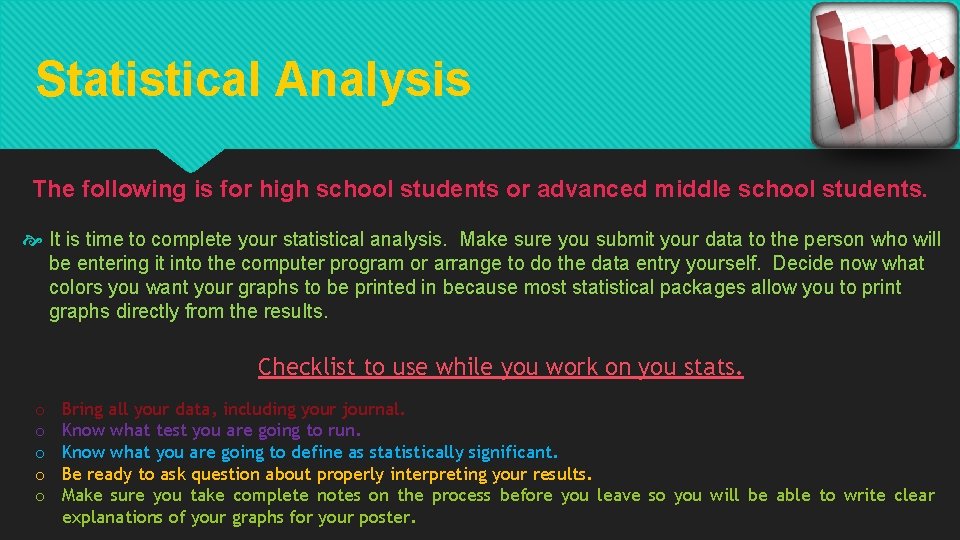 Statistical Analysis

The following is for high school students or advanced middle school students.

It is time to complete your statistical analysis. Make sure you submit your data to the person who will be entering it into the computer program or arrange to do the data entry yourself. Decide now what colors you want your graphs to be printed in because most statistical packages allow you to print graphs directly from the results.

Checklist to use while you work on you stats.

o Bring all your data, including your journal.
o Know what test you are going to run.
o Know what you are going to define as statistically significant.
o Be ready to ask question about properly interpreting your results.
o Make sure you take complete notes on the process before you leave so you will be able to write clear explanations of your graphs for your poster.